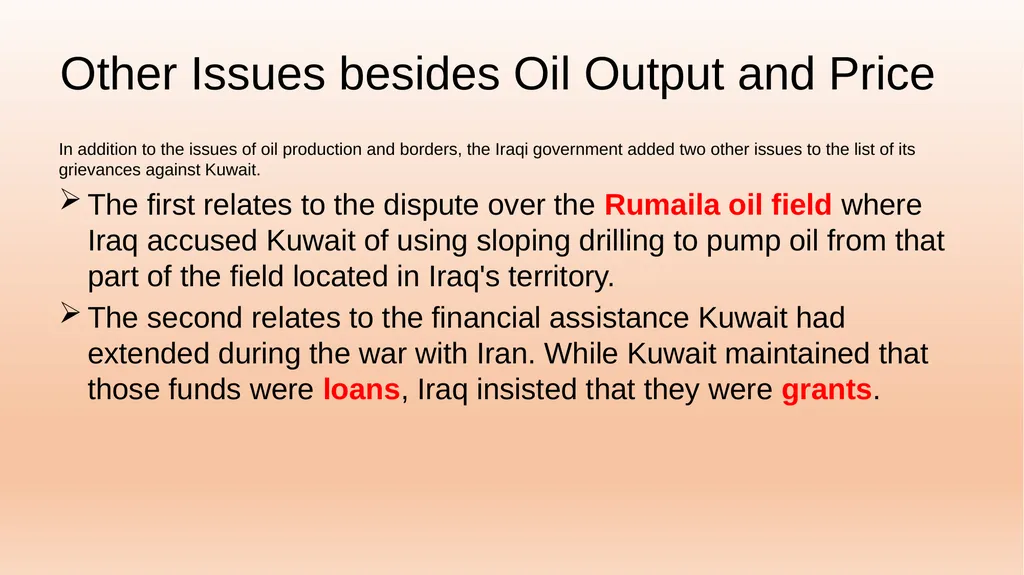 Other Issues besides Oil Output and Price

In addition to the issues of oil production and borders, the Iraqi government added two other issues to the list of its grievances against Kuwait.

➢ The first relates to the dispute over the Rumaila oil field where Iraq accused Kuwait of using sloping drilling to pump oil from that part of the field located in Iraq's territory.

➢ The second relates to the financial assistance Kuwait had extended during the war with Iran. While Kuwait maintained that those funds were loans, Iraq insisted that they were grants.